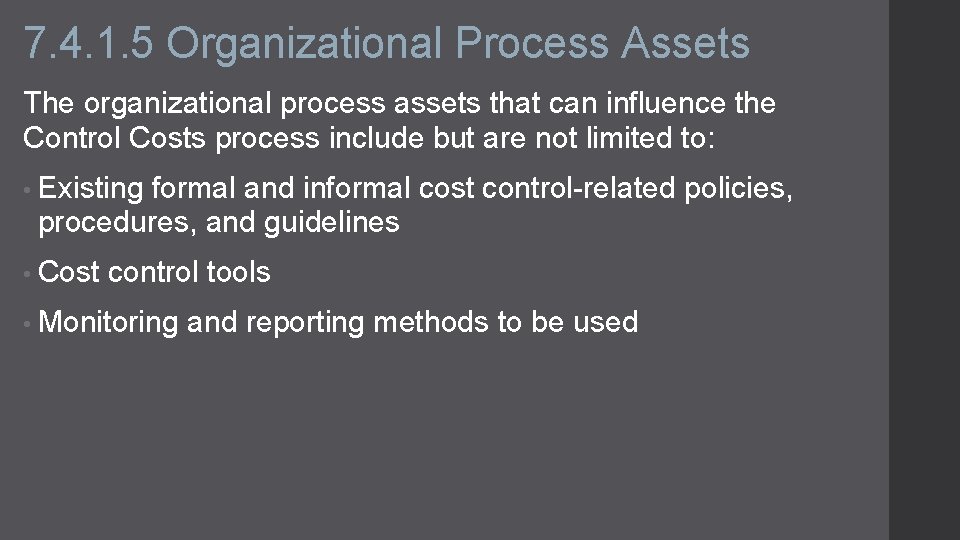 7.4.1.5 Organizational Process Assets

The organizational process assets that can influence the Control Costs process include but are not limited to:

• Existing formal and informal cost control-related policies, procedures, and guidelines

• Cost control tools

• Monitoring and reporting methods to be used